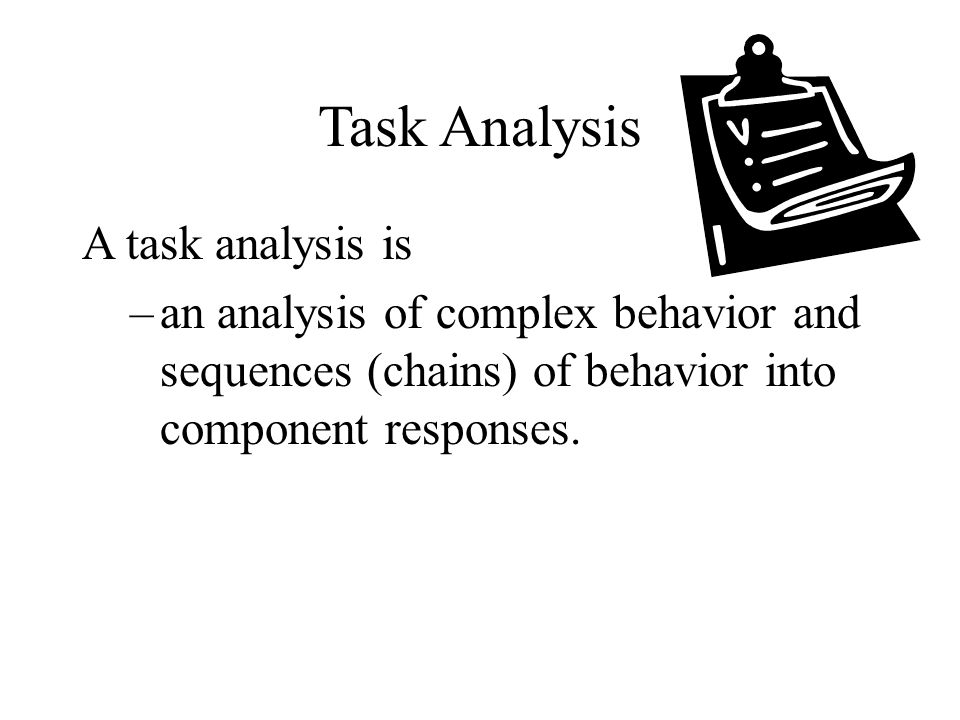 Task Analysis

A task analysis is

– an analysis of complex behavior and sequences (chains) of behavior into component responses.